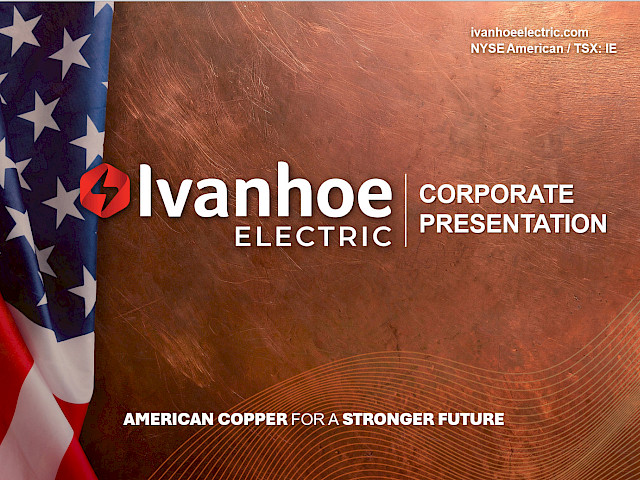 ivanhoeelectric.com
NYSE American / TSX: IE

Ivanhoe ELECTRIC

CORPORATE PRESENTATION

AMERICAN COPPER FOR A STRONGER FUTURE